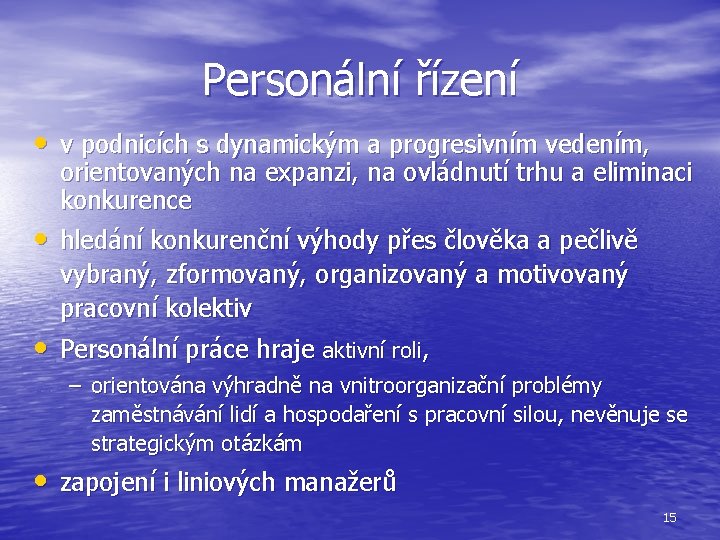 Personální řízení

• v podnicích s dynamickým a progresivním vedením, orientovaných na expanzi, na ovládnutí trhu a eliminaci konkurence

• hledání konkurenční výhody přes člověka a pečlivě vybraný, zformovaný, organizovaný a motivovaný pracovní kolektiv

• Personální práce hraje aktivní roli,

– orientována výhradně na vnitroorganizační problémy zaměstnávání lidí a hospodaření s pracovní silou, nevěnuje se strategickým otázkám

• zapojení i liniových manažerů

15